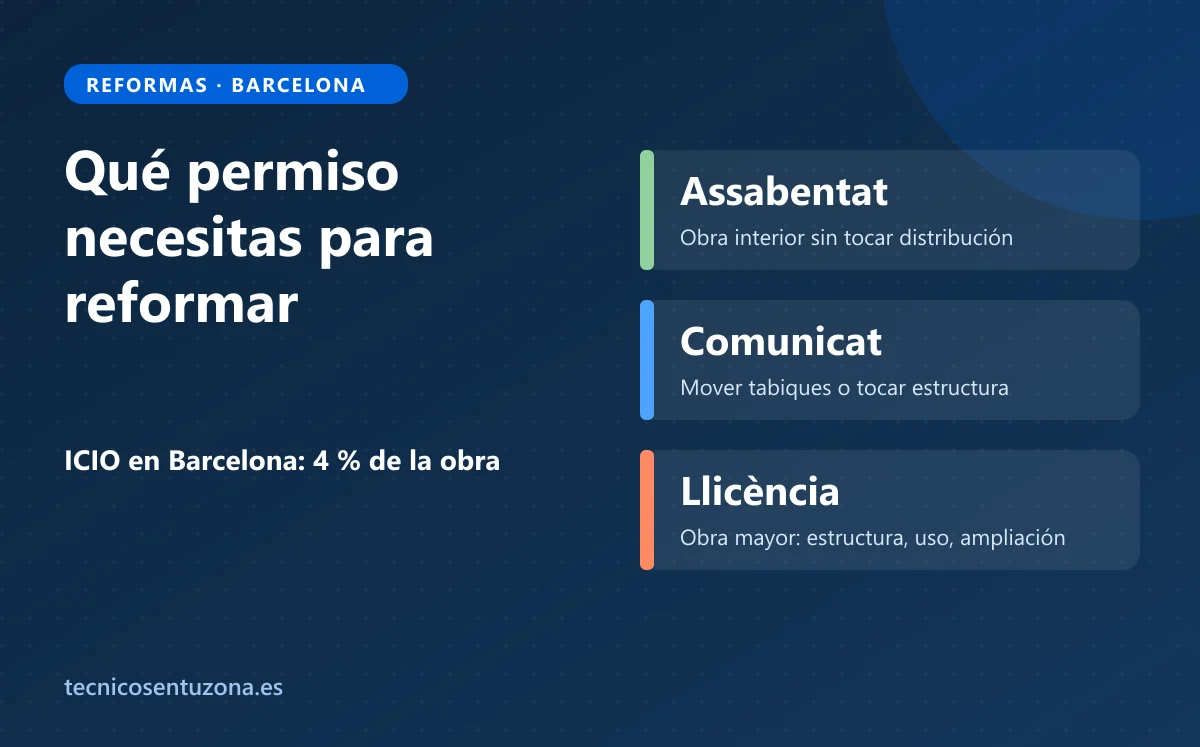 REFORMAS · BARCELONA

Qué permiso necesitas para reformar

ICIO en Barcelona: 4 % de la obra

Assabentat

Obra interior sin tocar distribución

Comunicat

Mover tabiques o tocar estructura

Llicència

Obra mayor: estructura, uso, ampliación

tecnicosentuzona.es